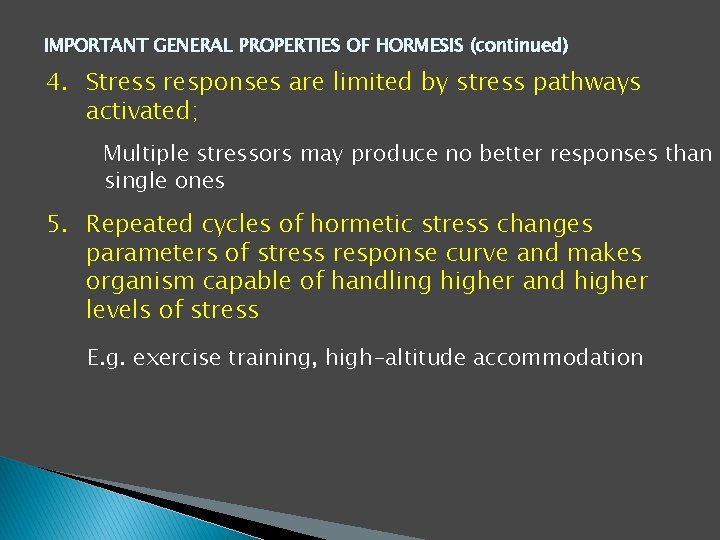 IMPORTANT GENERAL PROPERTIES OF HORMESIS (continued)

4. Stress responses are limited by stress pathways activated;

Multiple stressors may produce no better responses than single ones

5. Repeated cycles of hormetic stress changes parameters of stress response curve and makes organism capable of handling higher and higher levels of stress

E.g. exercise training, high-altitude accommodation